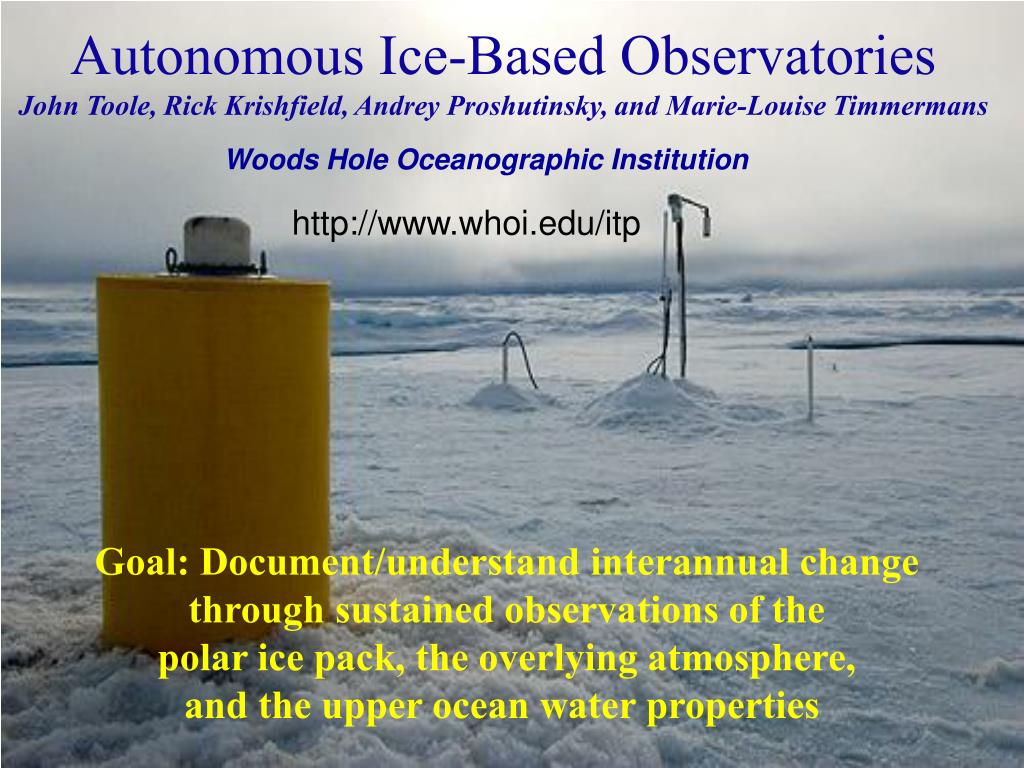 Autonomous Ice-Based Observatories
John Toole, Rick Krishfield, Andrey Proshutinsky, and Marie-Louise Timmermans

Woods Hole Oceanographic Institution

http://www.whoi.edu/itp

Goal: Document/understand interannual change through sustained observations of the polar ice pack, the overlying atmosphere, and the upper ocean water properties